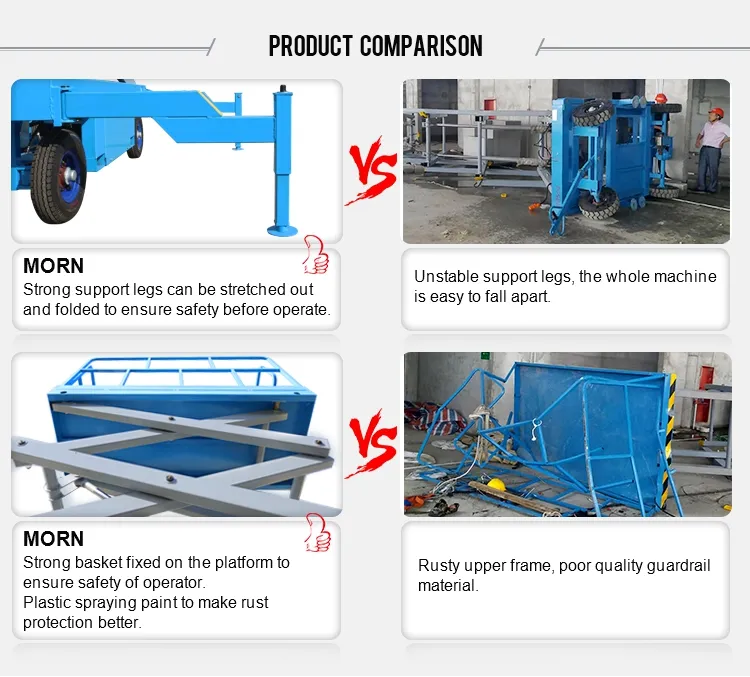 PRODUCT COMPARISON

VS

MORN
Strong support legs can be stretched out and folded to ensure safety before operate.

Unstable support legs, the whole machine is easy to fall apart.

VS

MORN
Strong basket fixed on the platform to ensure safety of operator.
Plastic spraying paint to make rust protection better.

Rusty upper frame, poor quality guardrail material.